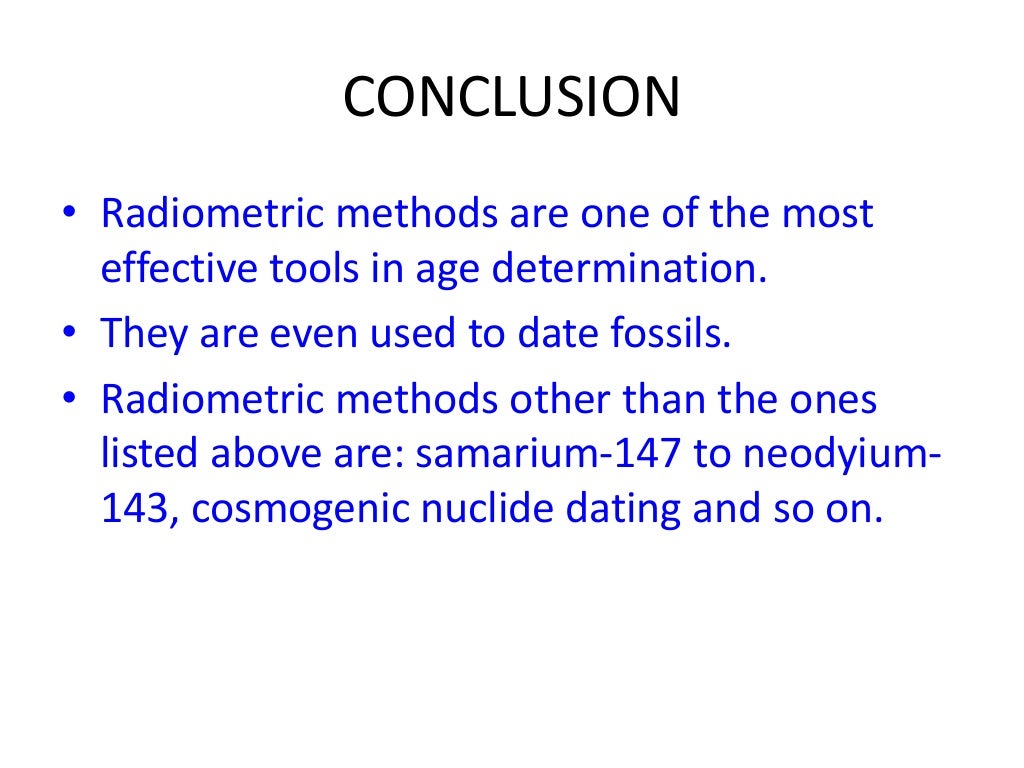 CONCLUSION

• Radiometric methods are one of the most effective tools in age determination.
• They are even used to date fossils.
• Radiometric methods other than the ones listed above are: samarium-147 to neodyium-143, cosmogenic nuclide dating and so on.